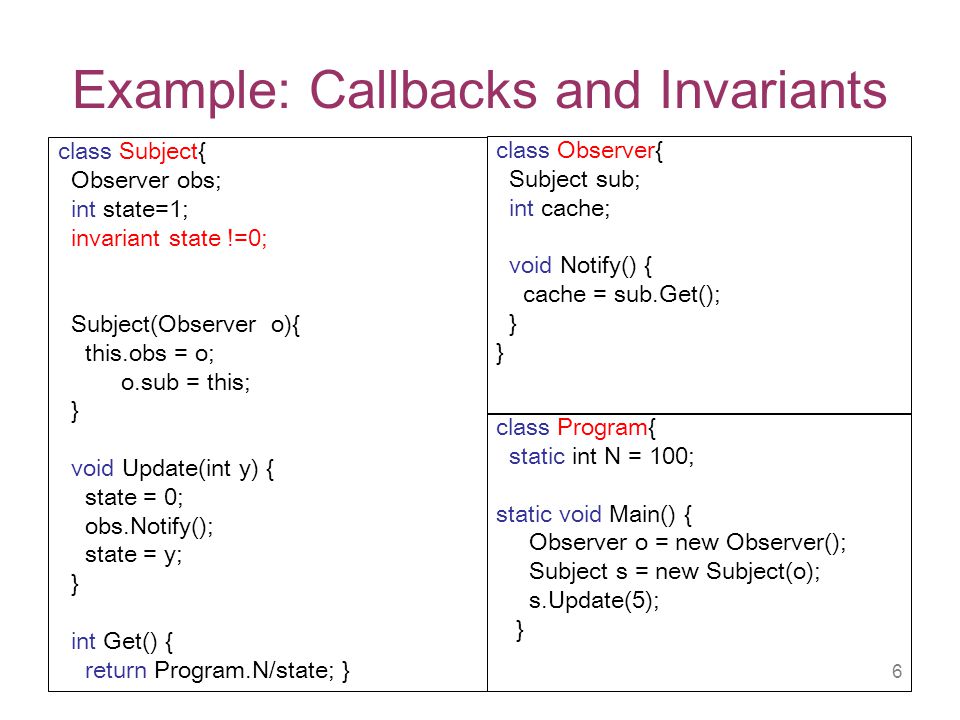 Example: Callbacks and Invariants

class Subject{
Observer obs;
int state=1;
invariant state !=0;

Subject(Observer o){
this.obs = o;
o.sub = this;
}

void Update(int y) {
state = 0;
obs.Notify();
state = y;
}

int Get() {
return Program.N/state; }

class Observer{
Subject sub;
int cache;

void Notify() {
cache = sub.Get();
}
}

class Program{
static int N = 100;

static void Main() {
Observer o = new Observer();
Subject s = new Subject(o);
s.Update(5);
}

6